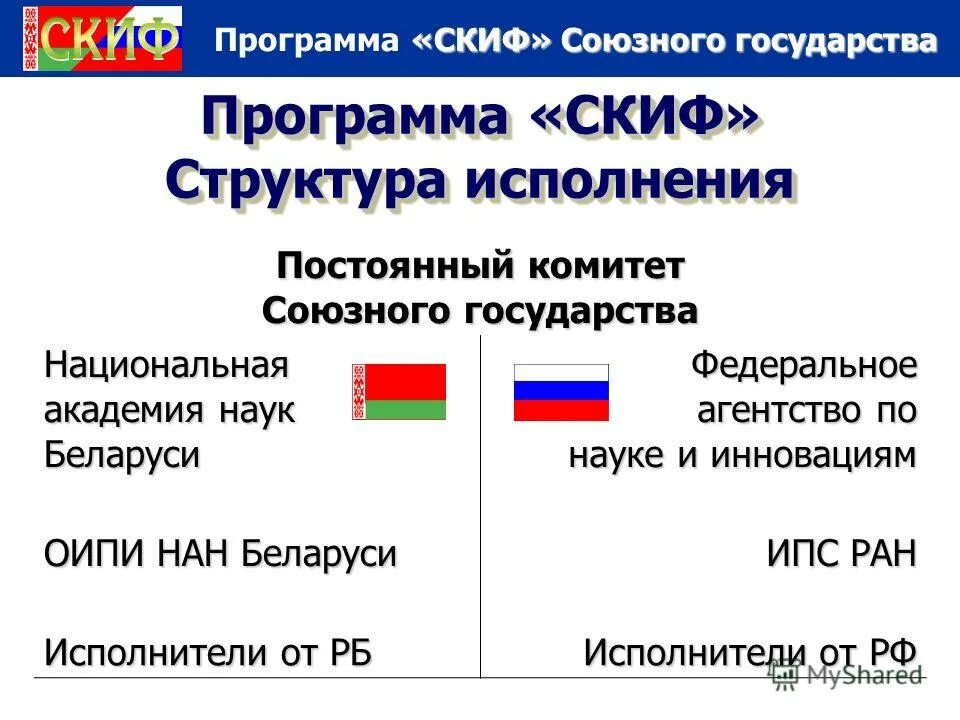 СКИФ Программа «СКИФ» Союзного государства

Программа «СКИФ»
Структура исполнения

Постоянный комитет
Союзного государства

Национальная академия наук Беларуси

ОИПИ НАН Беларуси

Исполнители от РБ

Федеральное агентство по науке и инновациям

ИПС РАН

Исполнители от РФ

MyShared